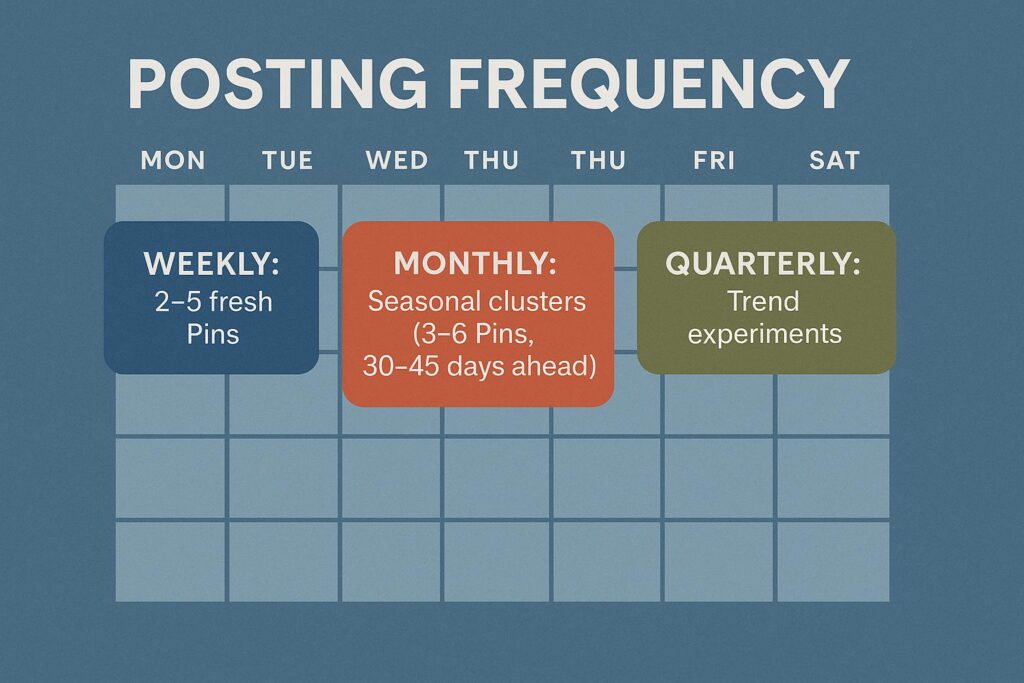 POSTING FREQUENCY

MON TUE WED THU THU FRI SAT

WEEKLY:
2–5 fresh Pins

MONTHLY:
Seasonal clusters (3–6 Pins, 30–45 days ahead)

QUARTERLY:
Trend experiments